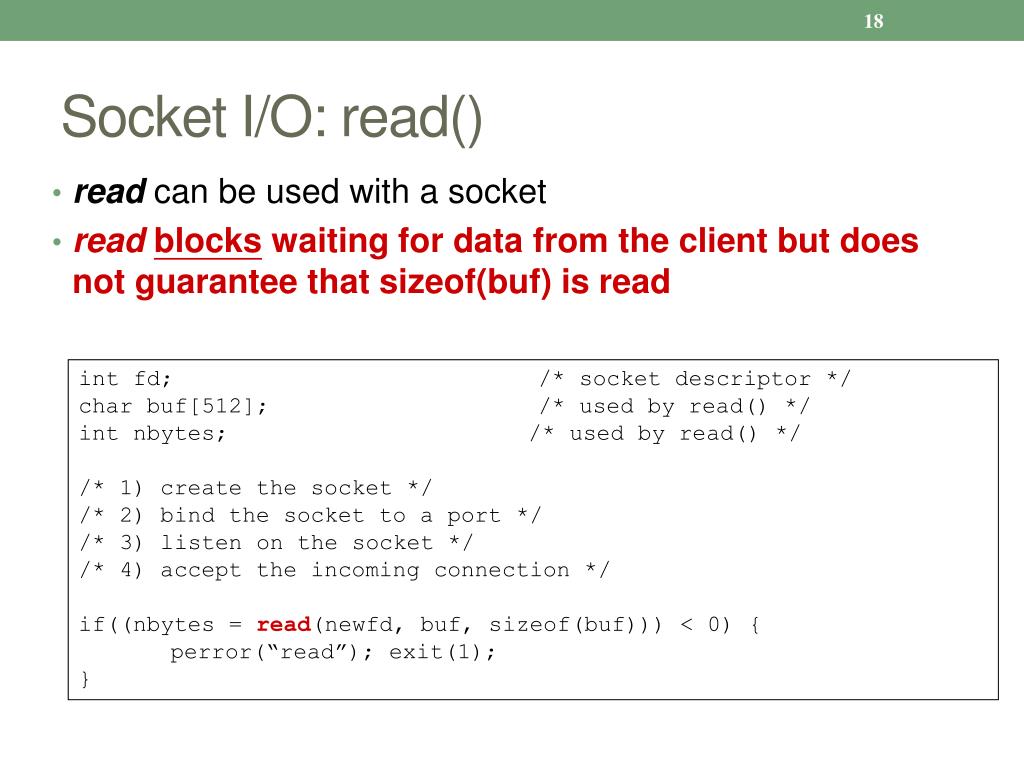 18

Socket I/O: read()

• read can be used with a socket
• read blocks waiting for data from the client but does not guarantee that sizeof(buf) is read

int fd; /* socket descriptor */
char buf[512]; /* used by read() */
int nbytes; /* used by read() */

/* 1) create the socket */
/* 2) bind the socket to a port */
/* 3) listen on the socket */
/* 4) accept the incoming connection */

if((nbytes = read(newfd, buf, sizeof(buf))) < 0) {
perror(“read”); exit(1);
}